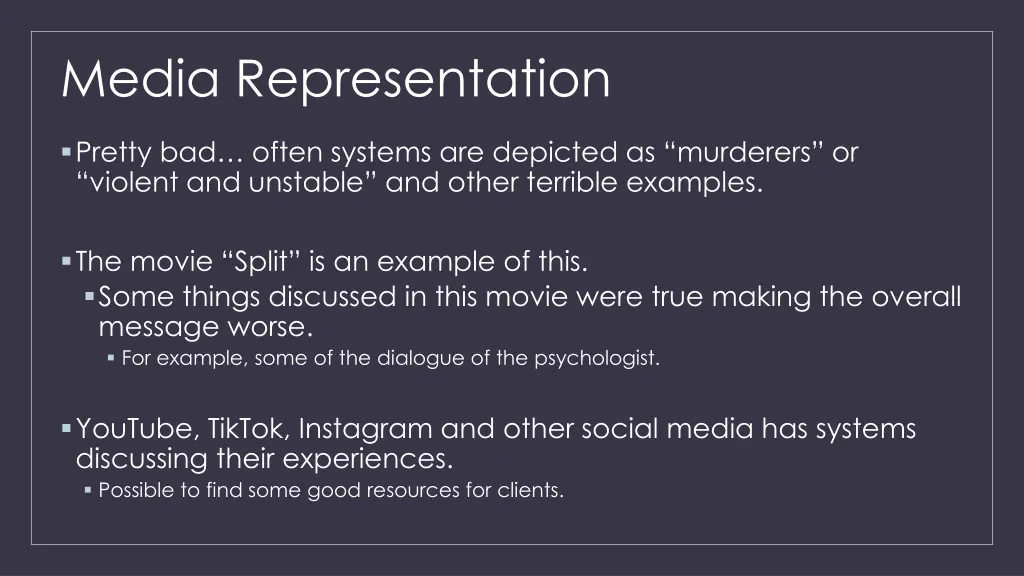 Media Representation

▪ Pretty bad… often systems are depicted as “murderers” or “violent and unstable” and other terrible examples.

▪ The movie “Split” is an example of this.
▪ Some things discussed in this movie were true making the overall message worse.
▪ For example, some of the dialogue of the psychologist.

▪ YouTube, TikTok, Instagram and other social media has systems discussing their experiences.
▪ Possible to find some good resources for clients.